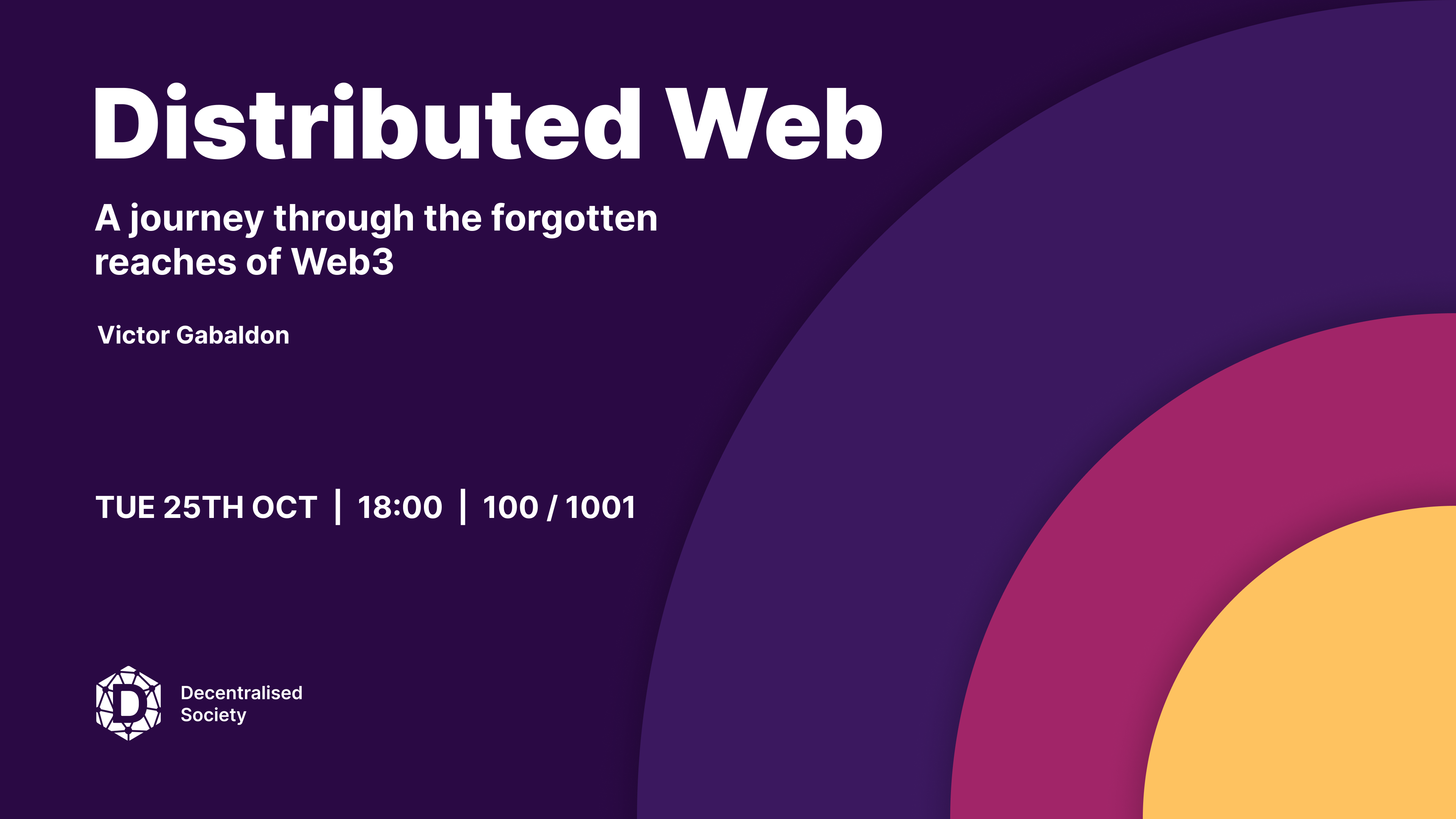 Distributed Web

A journey through the forgotten reaches of Web3

Victor Gabaldon

TUE 25TH OCT | 18:00 | 100 / 1001

D

Decentralised Society